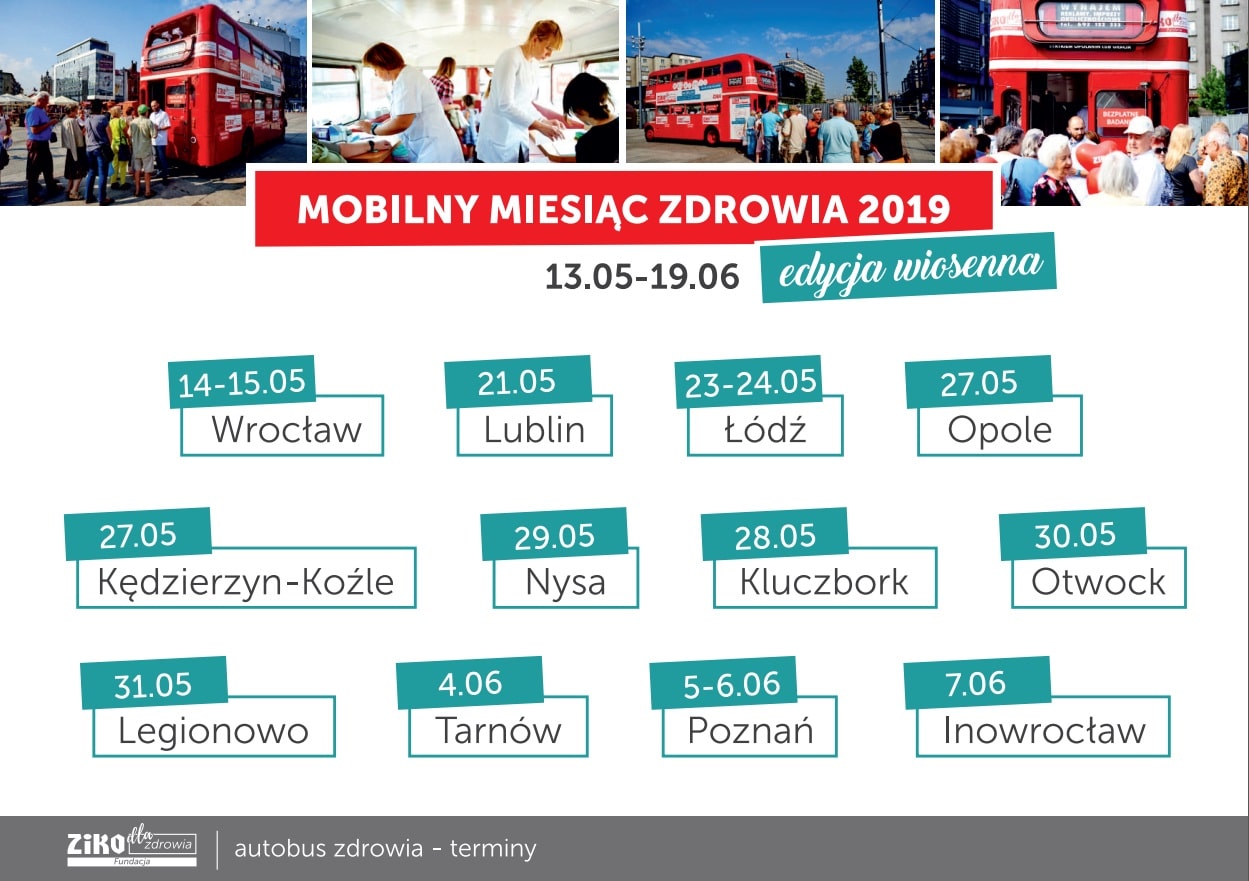 MOBILNY MIESIĄC ZDROWIA 2019

13.05-19.06 edycja wiosenna

14-15.05
Wrocław

21.05
Lublin

23-24.05
Łódź

27.05
Opole

27.05
Kędzierzyn-Koźle

29.05
Nysa

28.05
Kluczbork

30.05
Otwock

31.05
Legionowo

4.06
Tarnów

5-6.06
Poznań

7.06
Inowrocław

ZIKO dla zdrowia Fundacja | autobus zdrowia - terminy